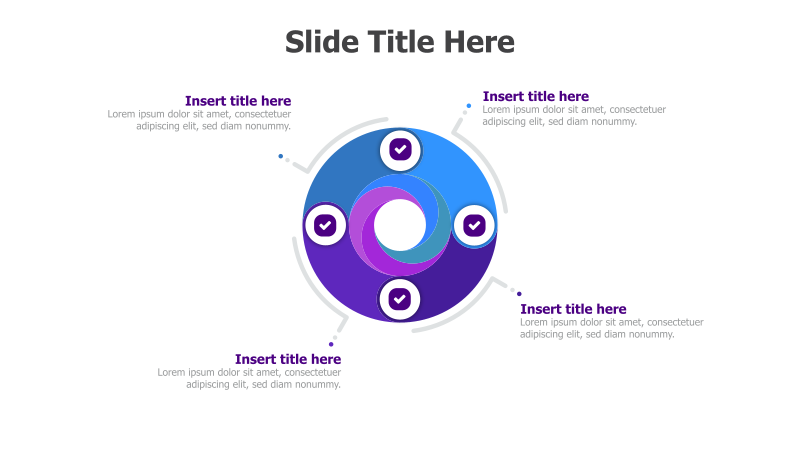 Slide Title Here

Insert title here
Lorem ipsum dolor sit amet, consectetuer adipiscing elit, sed diam nonummy.

Insert title here
Lorem ipsum dolor sit amet, consectetuer adipiscing elit, sed diam nonummy.

Insert title here
Lorem ipsum dolor sit amet, consectetuer adipiscing elit, sed diam nonummy.

Insert title here
Lorem ipsum dolor sit amet, consectetuer adipiscing elit, sed diam nonummy.